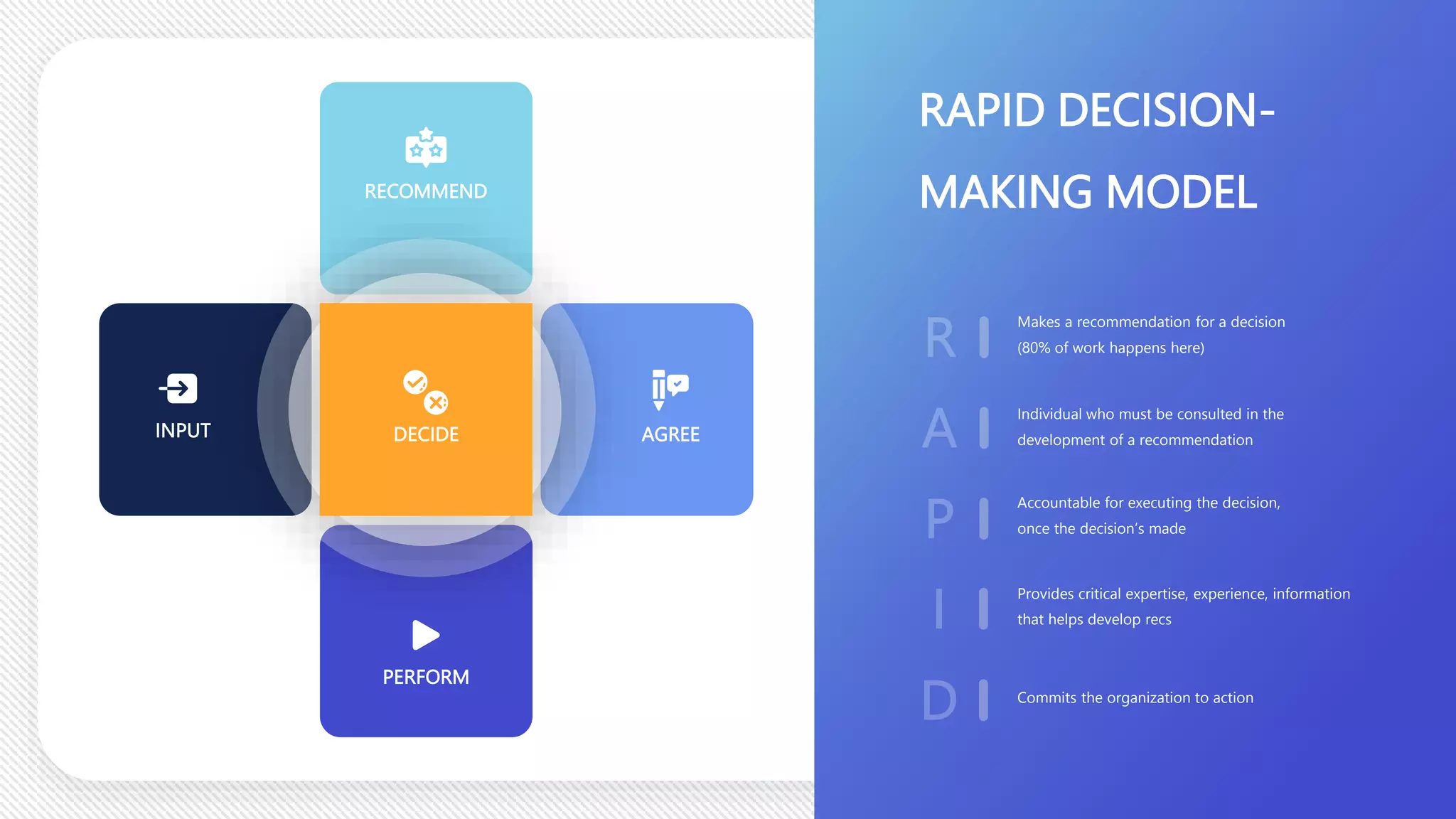 RECOMMEND

INPUT

DECIDE

AGREE

PERFORM

RAPID DECISION-MAKING MODEL

R Makes a recommendation for a decision (80% of work happens here)

A Individual who must be consulted in the development of a recommendation

P Accountable for executing the decision, once the decision's made

I Provides critical expertise, experience, information that helps develop recs

D Commits the organization to action